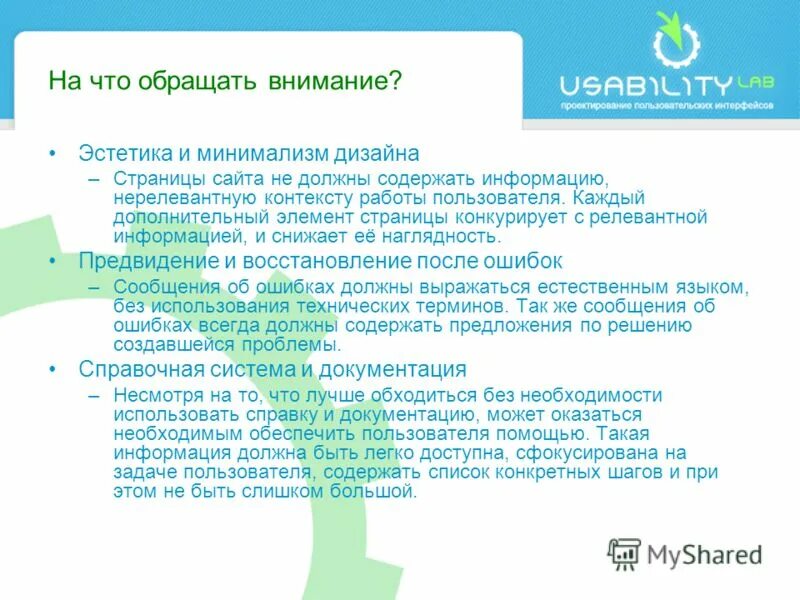 На что обращать внимание?

USABILITY LAB
проектирование пользовательских интерфейсов

• Эстетика и минимализм дизайна
– Страницы сайта не должны содержать информацию, нерелевантную контексту работы пользователя. Каждый дополнительный элемент страницы конкурирует с релевантной информацией, и снижает её наглядность.
• Предвидение и восстановление после ошибок
– Сообщения об ошибках должны выражаться естественным языком, без использования технических терминов. Так же сообщения об ошибках всегда должны содержать предложения по решению создавшейся проблемы.
• Справочная система и документация
– Несмотря на то, что лучше обходиться без необходимости использовать справку и документацию, может оказаться необходимым обеспечить пользователя помощью. Такая информация должна быть легко доступна, сфокусирована на задаче пользователя, содержать список конкретных шагов и при этом не быть слишком большой.

MyShared